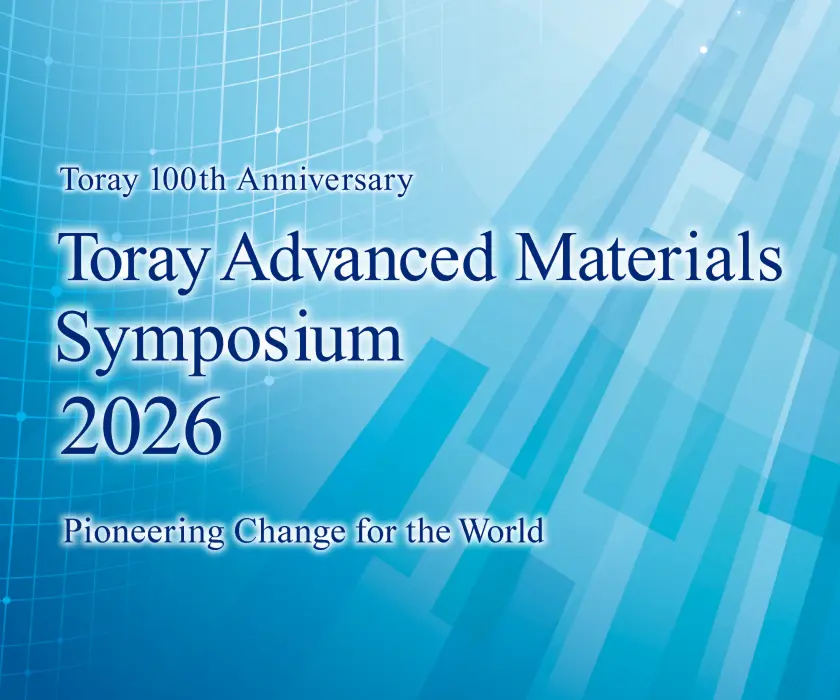 Toray 100th Anniversary

Toray Advanced Materials Symposium 2026

Pioneering Change for the World